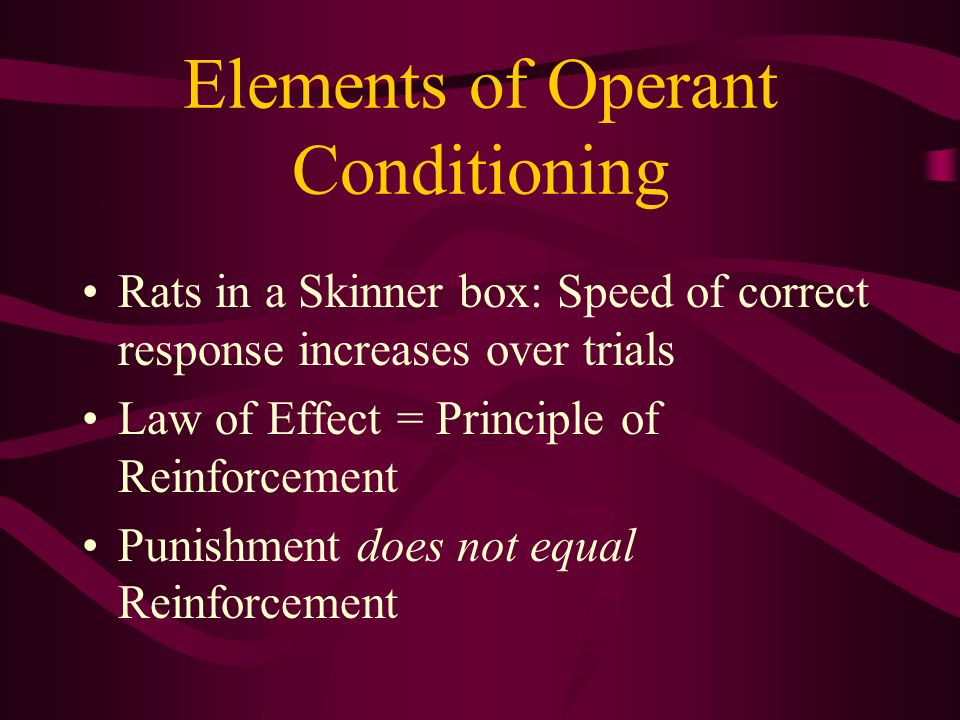 Elements of Operant Conditioning

• Rats in a Skinner box: Speed of correct response increases over trials
• Law of Effect = Principle of Reinforcement
• Punishment does not equal Reinforcement